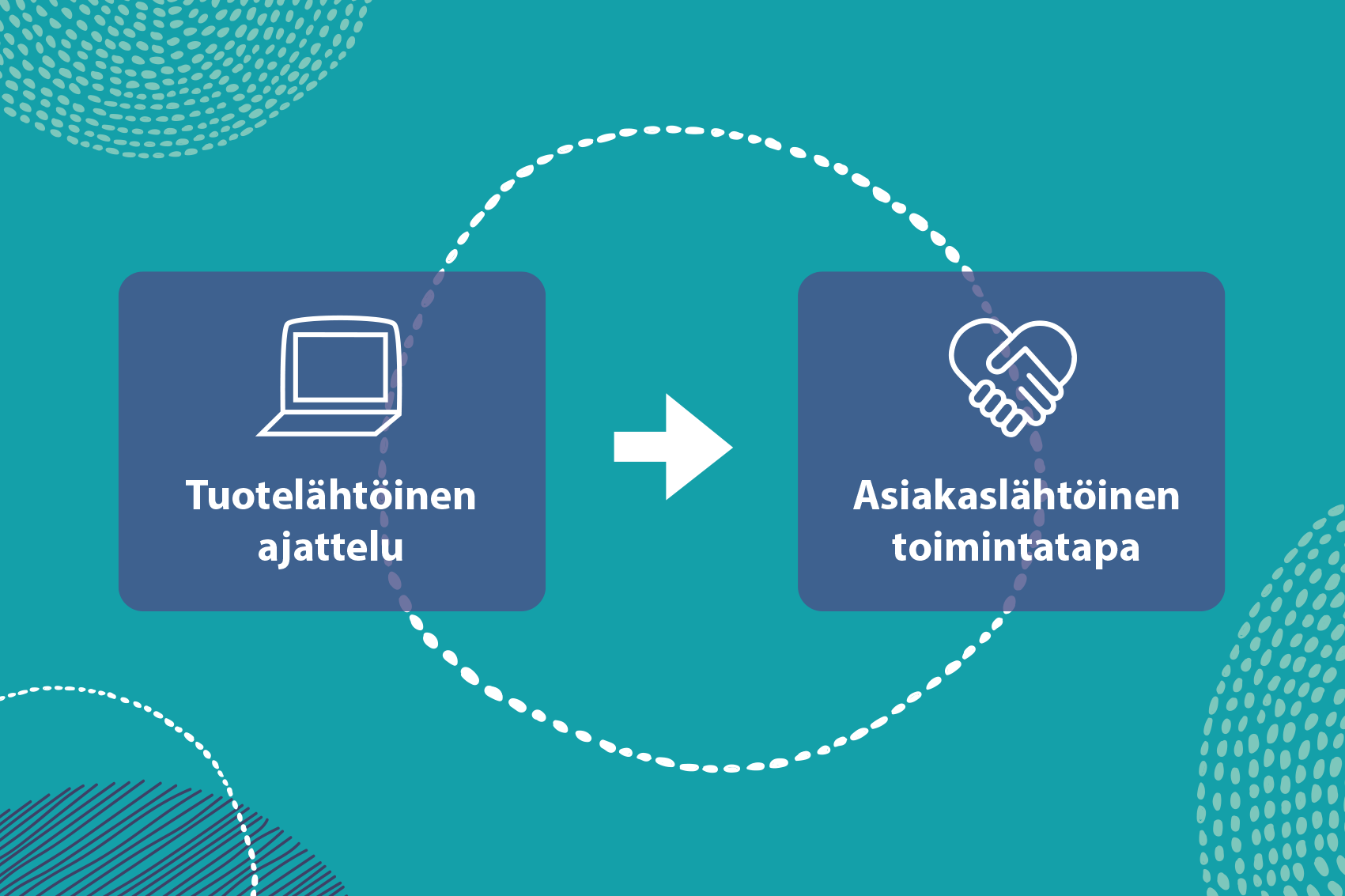 Tuotelähtöinen ajattelu

Asiakaslähtöinen toimintatapa